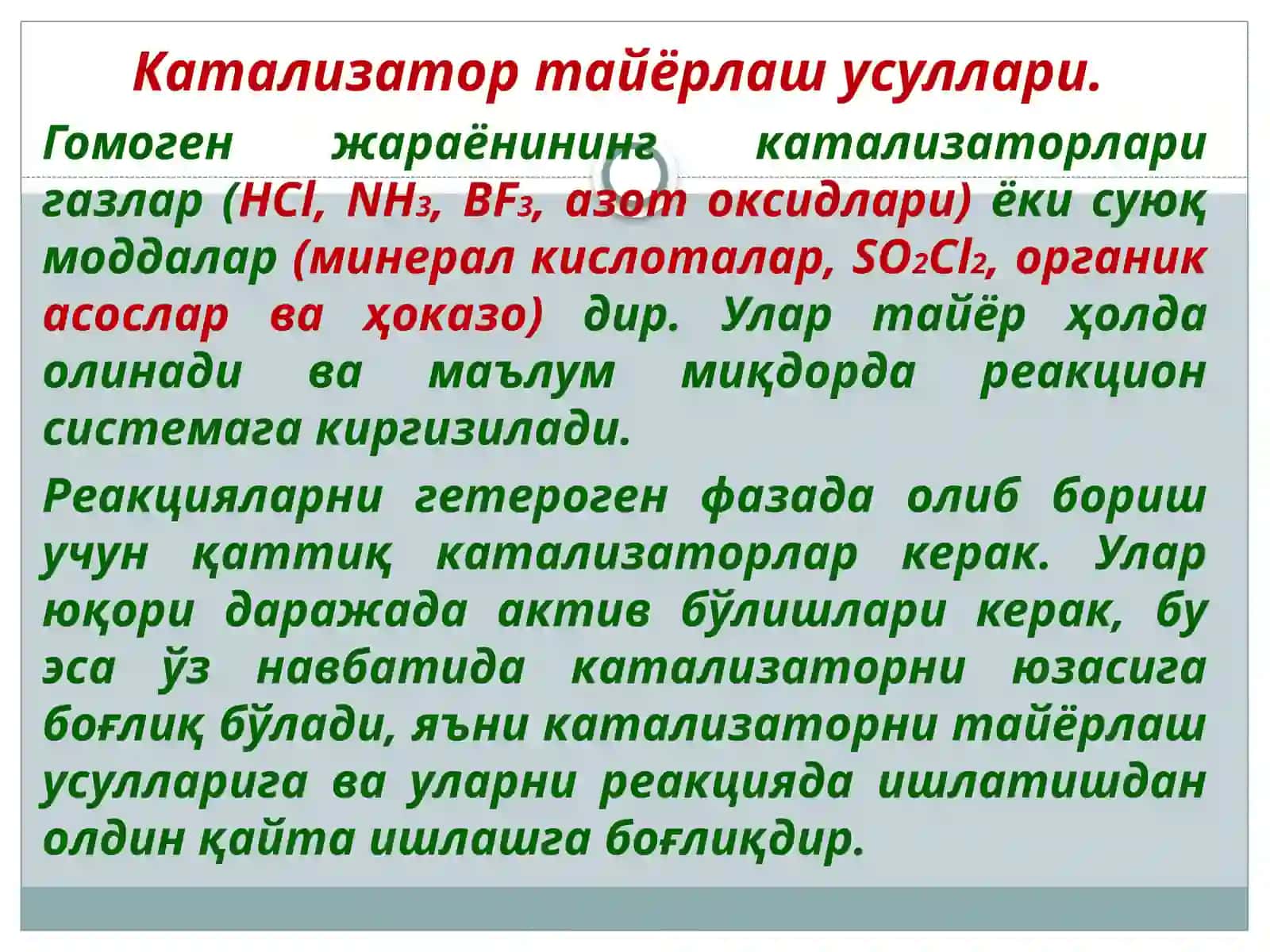 Катализатор тайёрлаш усуллари.

Гомоген жараёнининг катализаторлари газлар ($HCl$, $NH_3$, $BF_3$, азот оксидлари) ёки суюқ моддалар (минерал кислоталар, $SO_2Cl_2$, органик асослар ва ҳоказо) дир. Улар тайёр ҳолда олинади ва маълум миқдорда реакцион системага киргизилади.

Реакцияларни гетероген фазада олиб бориш учун қаттиқ катализаторлар керак. Улар юқори даражада актив бўлишлари керак, бу эса ўз навбатида катализаторни юзасига боғлиқ бўлади, яъни катализаторни тайёрлаш усулларига ва уларни реакцияда ишлатишдан олдин қайта ишлашга боғлиқдир.